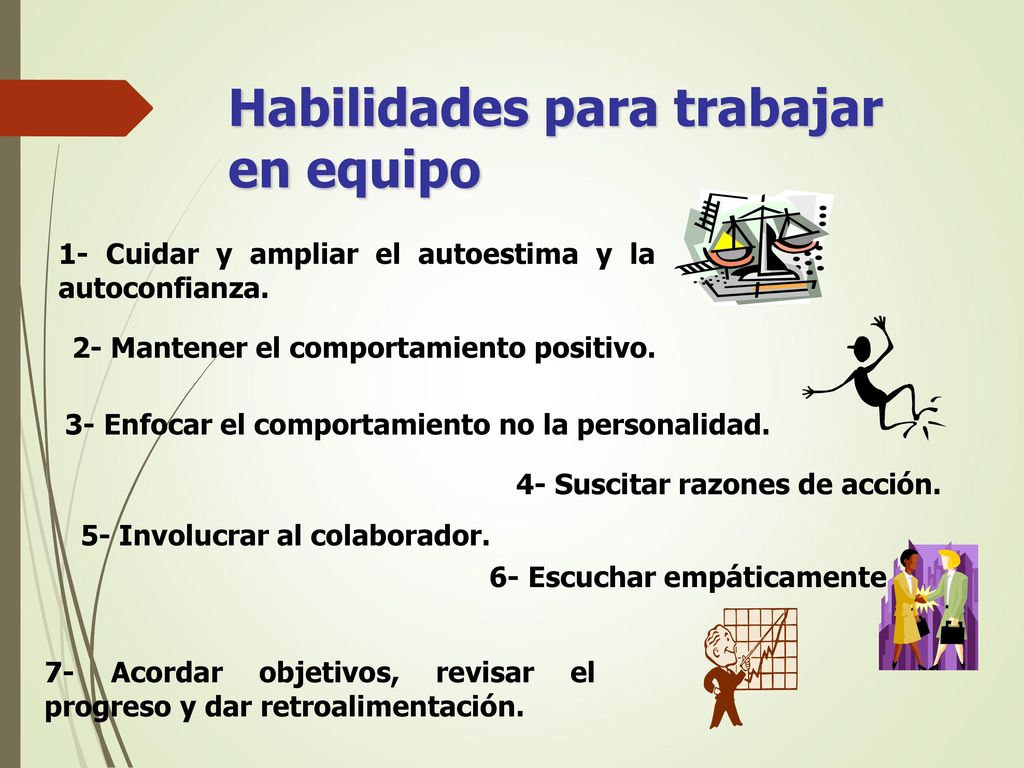 Habilidades para trabajar en equipo

1- Cuidar y ampliar el autoestima y la autoconfianza.

2- Mantener el comportamiento positivo.

3- Enfocar el comportamiento no la personalidad.

4- Suscitar razones de acción.

5- Involucrar al colaborador.

6- Escuchar empáticamente

7- Acordar objetivos, revisar el progreso y dar retroalimentación.